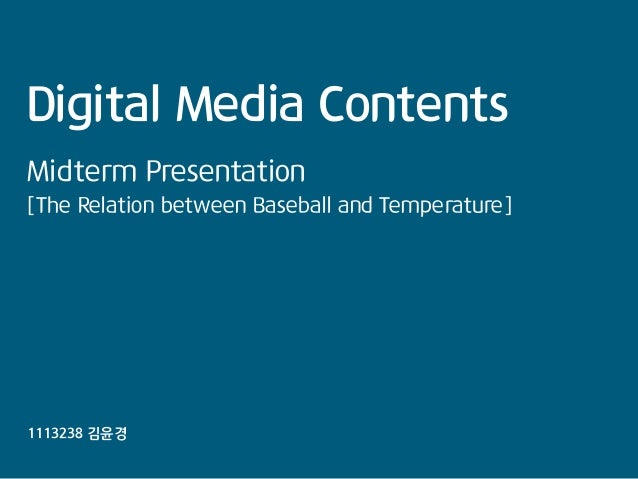 Digital Media Contents

Midterm Presentation

[The Relation between Baseball and Temperature]

1113238 김윤경